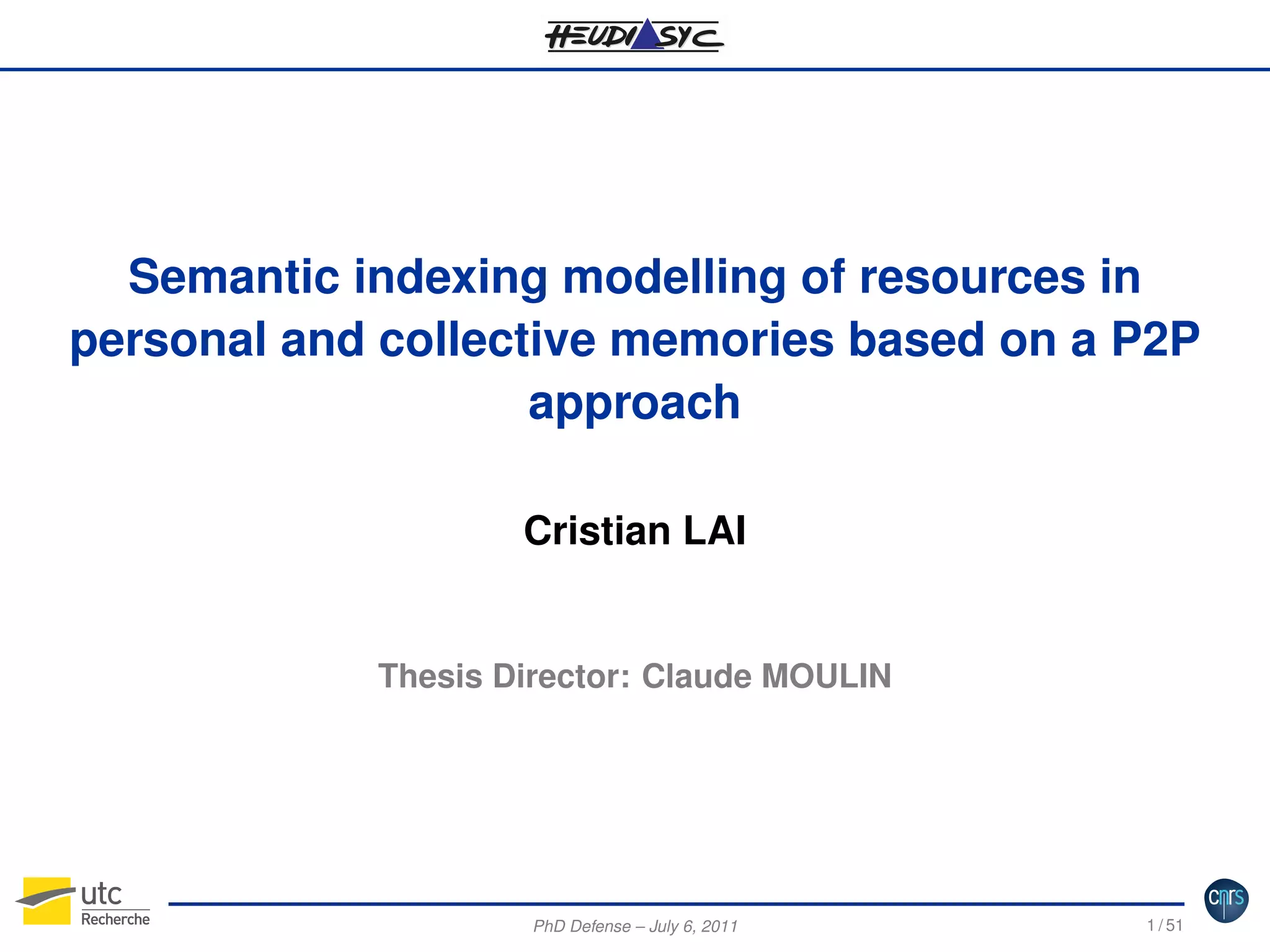 HEUDIASYC

Semantic indexing modelling of resources in personal and collective memories based on a P2P approach

Cristian LAI

Thesis Director: Claude MOULIN

utc
Recherche

PhD Defense – July 6, 2011

1 / 51

cnrs